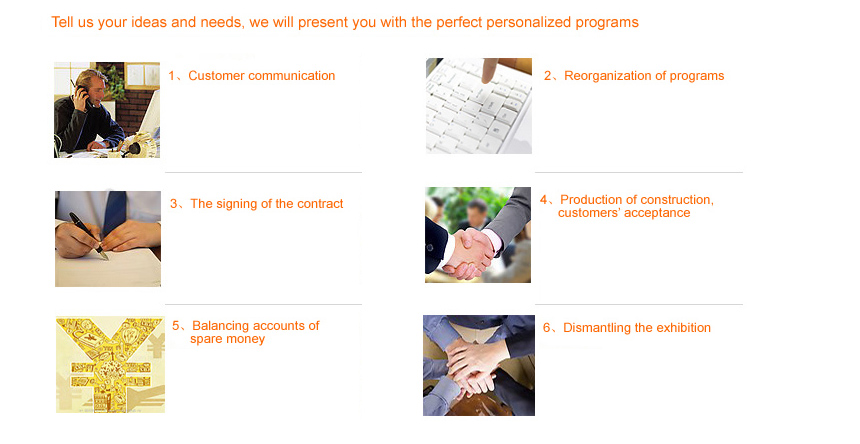 Tell us your ideas and needs, we will present you with the perfect personalized programs

1、Customer communication

2、Reorganization of programs

3、The signing of the contract

4、Production of construction, customers' acceptance

5、Balancing accounts of spare money

6、Dismantling the exhibition